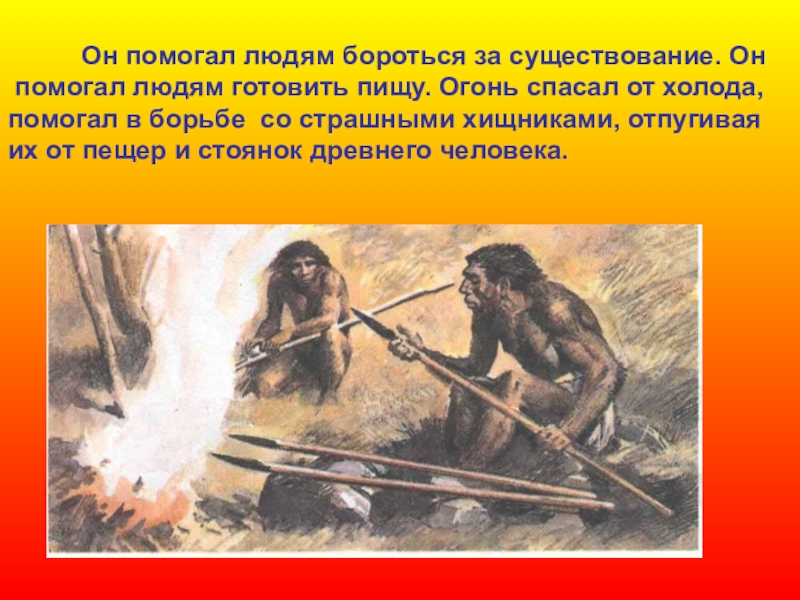 Он помогал людям бороться за существование. Он помогал людям готовить пищу. Огонь спасал от холода, помогал в борьбе со страшными хищниками, отпугивая их от пещер и стоянок древнего человека.